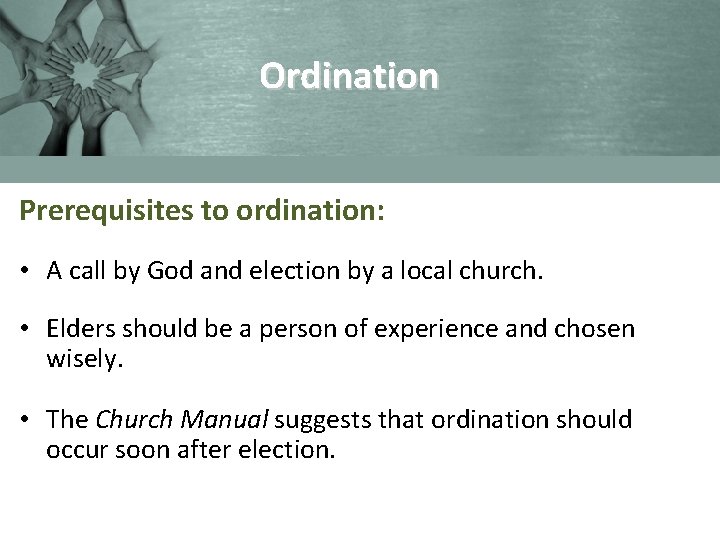 Ordination

Prerequisites to ordination:

• A call by God and election by a local church.

• Elders should be a person of experience and chosen wisely.

• The Church Manual suggests that ordination should occur soon after election.